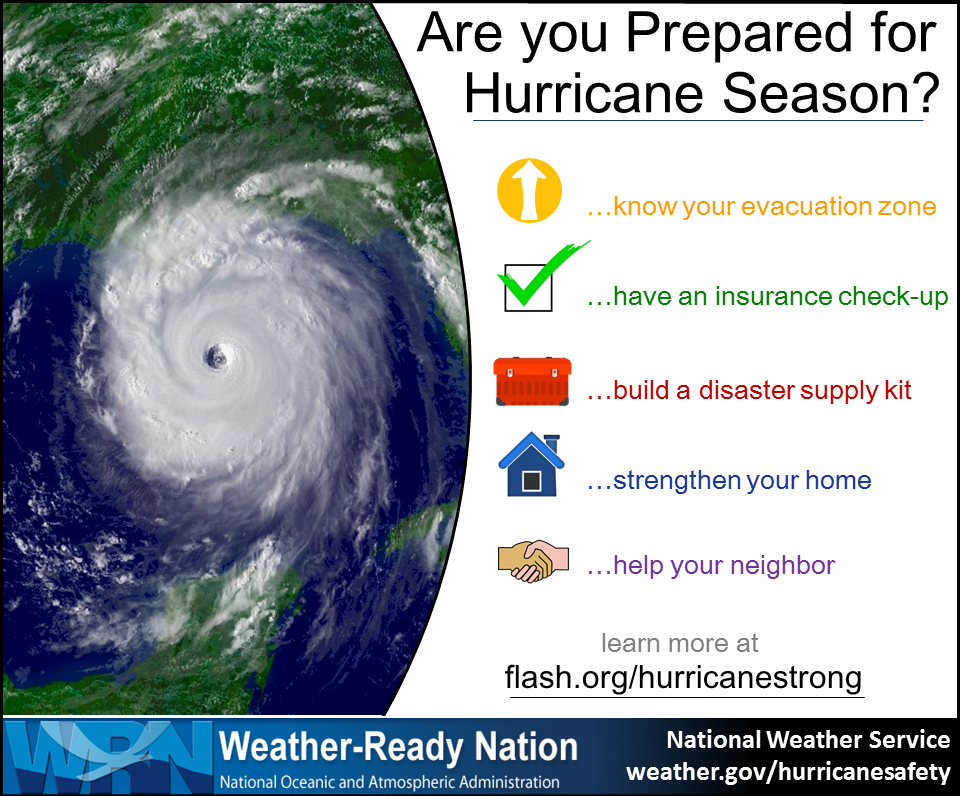 Are you Prepared for Hurricane Season?

…know your evacuation zone

…have an insurance check-up

…build a disaster supply kit

…strengthen your home

…help your neighbor

learn more at
flash.org/hurricanestrong

WRN Weather-Ready Nation
National Oceanic and Atmospheric Administration

National Weather Service
weather.gov/hurricanesafety